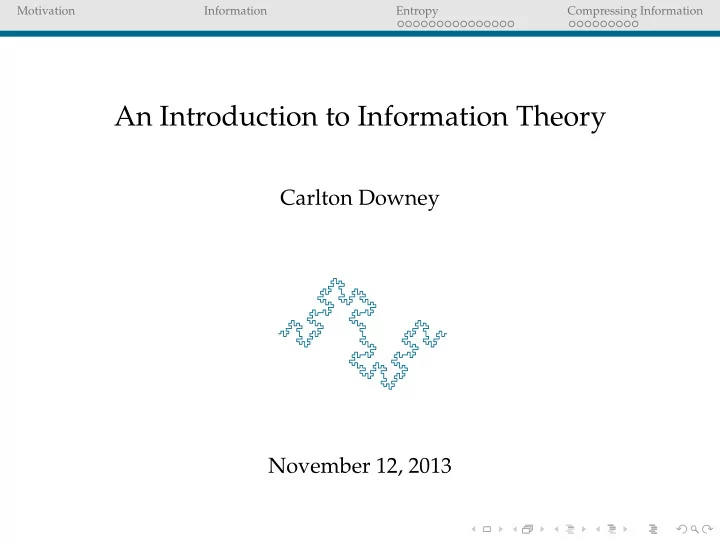 Motivation Information Entropy Compressing Information

An Introduction to Information Theory

Carlton Downey

November 12, 2013